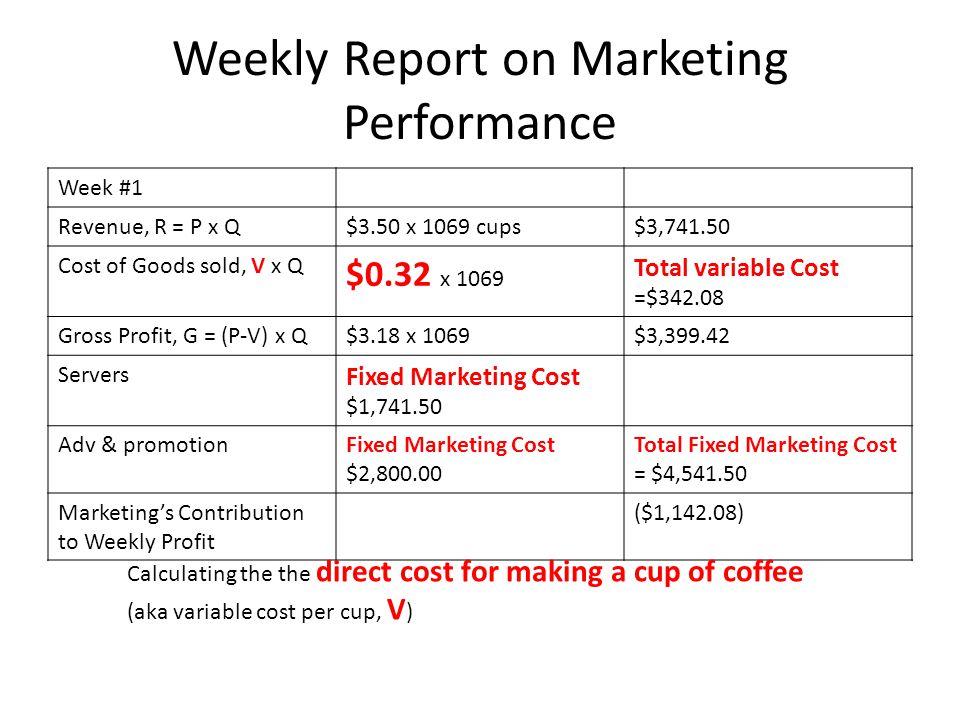 Weekly Report on Marketing Performance

| Week #1 | | |
|---|---|---|
| Revenue, R = P x Q | \$3.50 x 1069 cups | \$3,741.50 |
| Cost of Goods sold, V x Q | \$0.32 x 1069 | Total variable Cost =\$342.08 |
| Gross Profit, G = (P-V) x Q | \$3.18 x 1069 | \$3,399.42 |
| Servers | Fixed Marketing Cost \$1,741.50 | |
| Adv & promotion | Fixed Marketing Cost \$2,800.00 | Total Fixed Marketing Cost = \$4,541.50 |
| Marketing's Contribution to Weekly Profit | | (\$1,142.08) |

Calculating the the direct cost for making a cup of coffee (aka variable cost per cup, V)